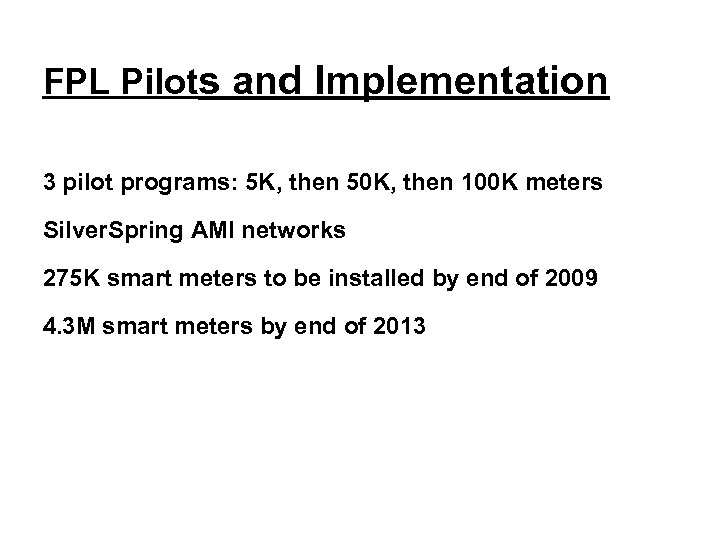 FPL Pilots and Implementation

3 pilot programs: 5K, then 50K, then 100K meters

SilverSpring AMI networks

275K smart meters to be installed by end of 2009

4.3M smart meters by end of 2013